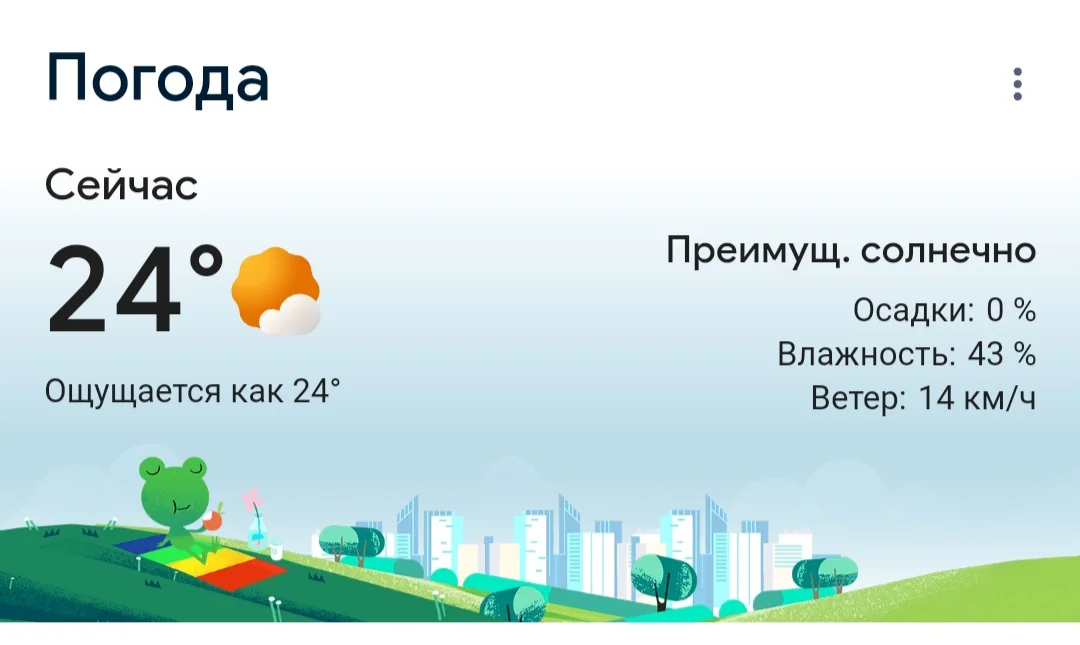 Погода

Сейчас

24°

Ощущается как 24°

Преимущ. солнечно

Осадки: 0 %

Влажность: 43 %

Ветер: 14 км/ч